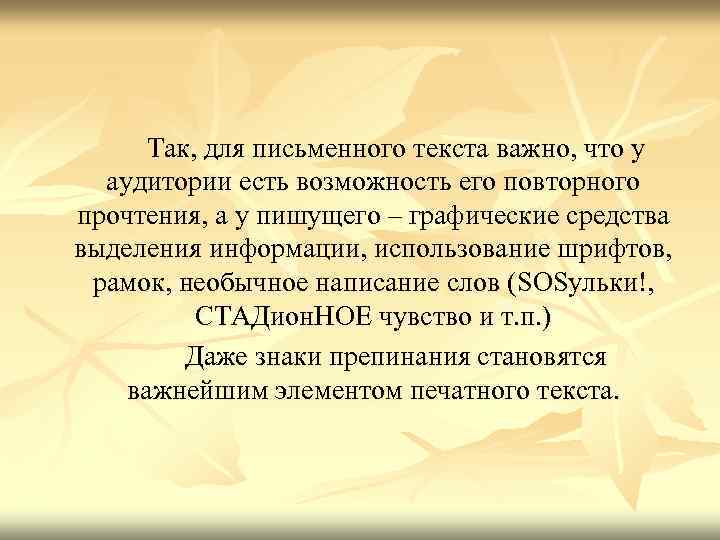 Так, для письменного текста важно, что у аудитории есть возможность его повторного прочтения, а у пишущего – графические средства выделения информации, использование шрифтов, рамок, необычное написание слов (SOSульки!, СТАДионНОЕ чувство и т.п.)

Даже знаки препинания становятся важнейшим элементом печатного текста.